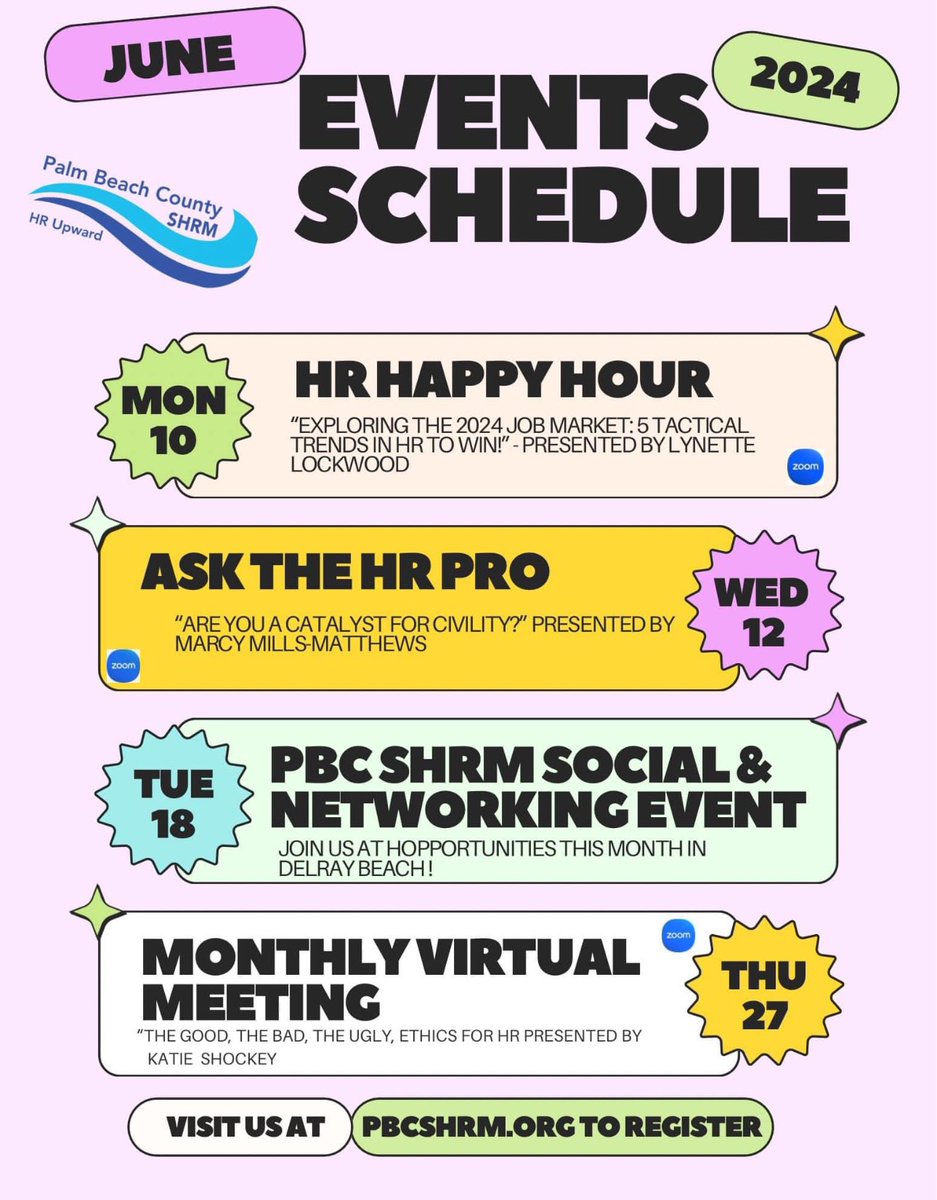 JUNE

2024

EVENTS SCHEDULE

Palm Beach County SHRM
HR Upward

MON 10

HR HAPPY HOUR

"EXPLORING THE 2024 JOB MARKET: 5 TACTICAL TRENDS IN HR TO WIN!" - PRESENTED BY LYNETTE LOCKWOOD

zoom

ASK THE HR PRO

"ARE YOU A CATALYST FOR CIVILITY?" PRESENTED BY MARCY MILLS-MATTHEWS

zoom

WED 12

TUE 18

PBC SHRM SOCIAL & NETWORKING EVENT

JOIN US AT HOPPORTUNITIES THIS MONTH IN DELRAY BEACH !

MONTHLY VIRTUAL MEETING

zoom

"THE GOOD, THE BAD, THE UGLY, ETHICS FOR HR PRESENTED BY KATIE SHOCKEY

THU 27

VISIT US AT PBCSHRM.ORG TO REGISTER